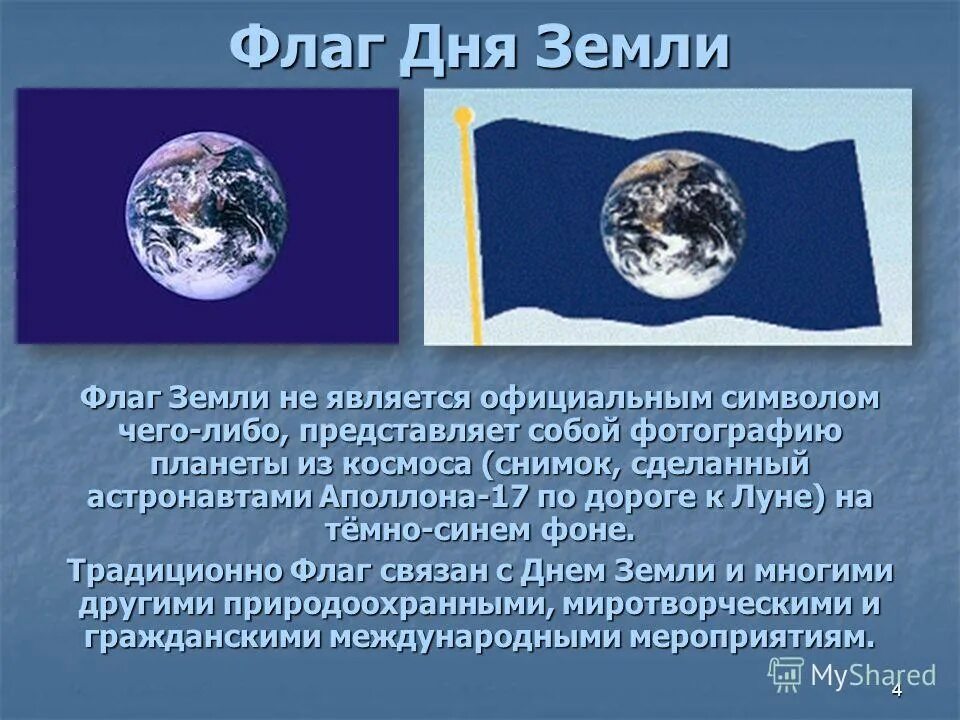 Флаг Дня Земли

Флаг Земли не является официальным символом чего-либо, представляет собой фотографию планеты из космоса (снимок, сделанный астронавтами Аполлона-17 по дороге к Луне) на тёмно-синем фоне.

Традиционно Флаг связан с Днем Земли и многими другими природоохранными, миротворческими и гражданскими международными мероприятиям.

MyShared

4